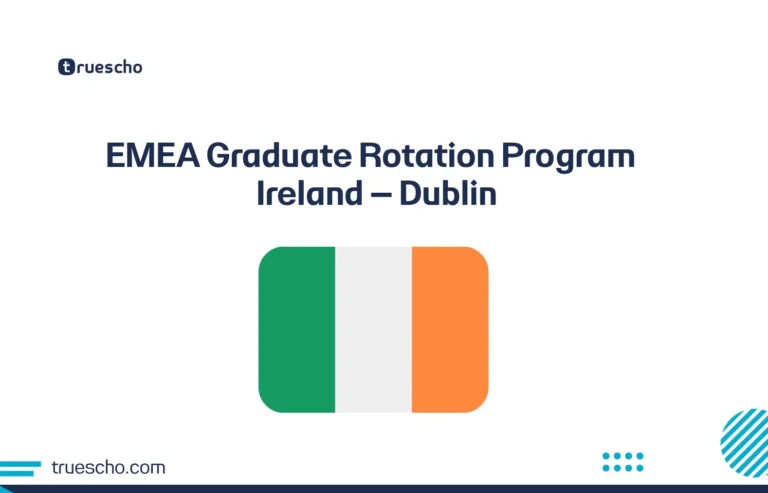 truescho

EMEA Graduate Rotation Program
Ireland – Dublin

truescho.com